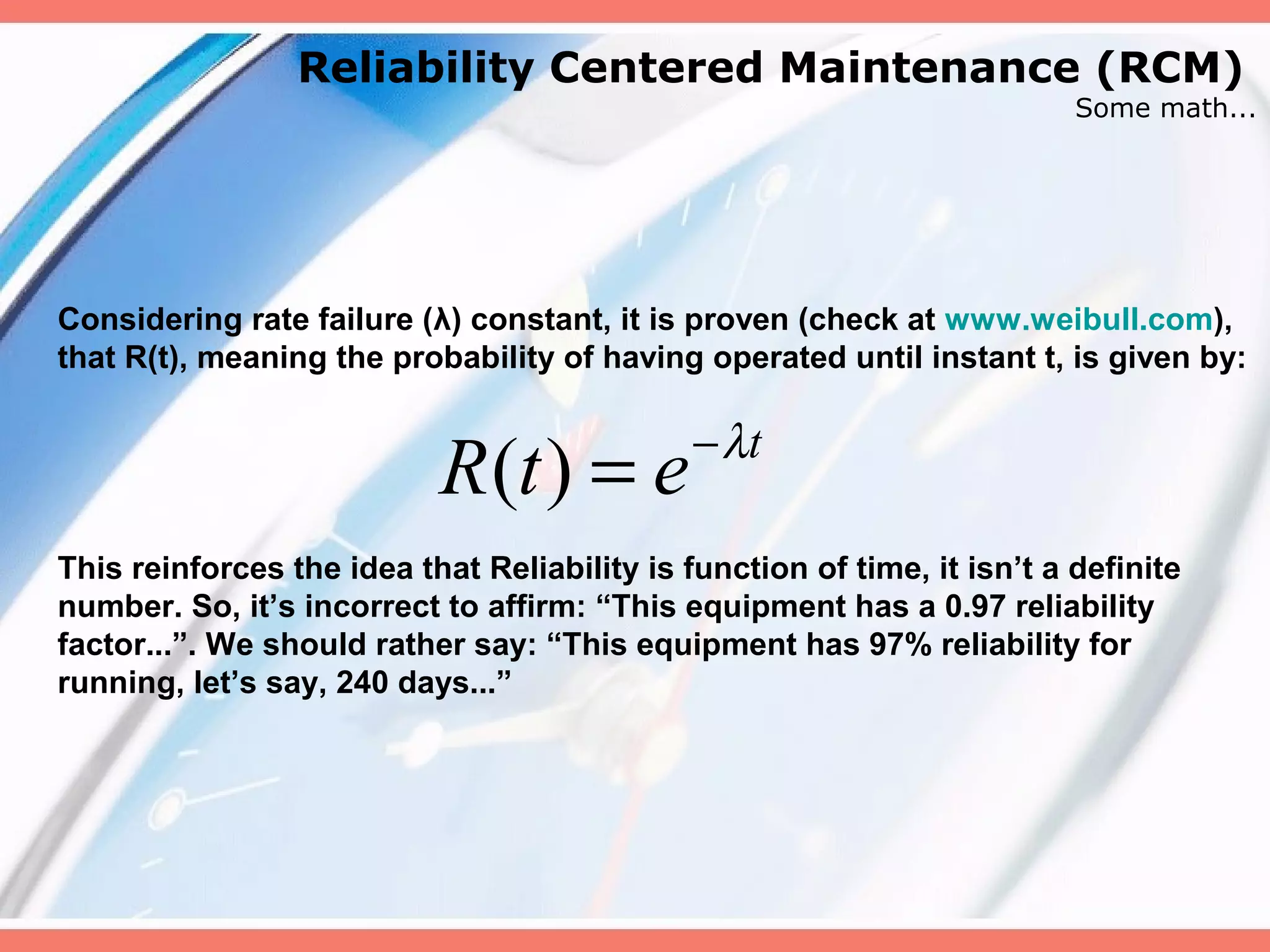 Reliability Centered Maintenance (RCM)
Some math...

Considering rate failure (λ) constant, it is proven (check at www.weibull.com), that R(t), meaning the probability of having operated until instant t, is given by:

$R(t) = e^{-\lambda t}$

This reinforces the idea that Reliability is function of time, it isn’t a definite number. So, it’s incorrect to affirm: “This equipment has a 0.97 reliability factor...”. We should rather say: “This equipment has 97% reliability for running, let’s say, 240 days...”